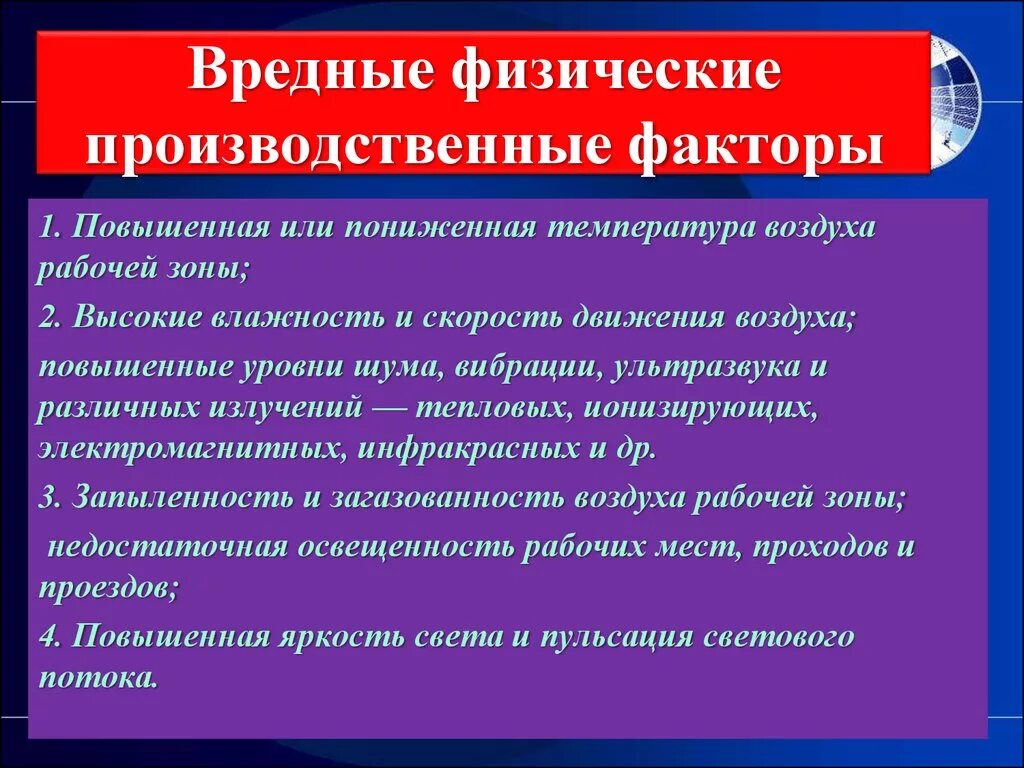 Вредные физические производственные факторы

1. Повышенная или пониженная температура воздуха рабочей зоны;

2. Высокие влажность и скорость движения воздуха;

повышенные уровни шума, вибрации, ультразвука и различных излучений — тепловых, ионизирующих, электромагнитных, инфракрасных и др.

3. Запыленность и загазованность воздуха рабочей зоны;

недостаточная освещенность рабочих мест, проходов и проездов;

4. Повышенная яркость света и пульсация светового потока.